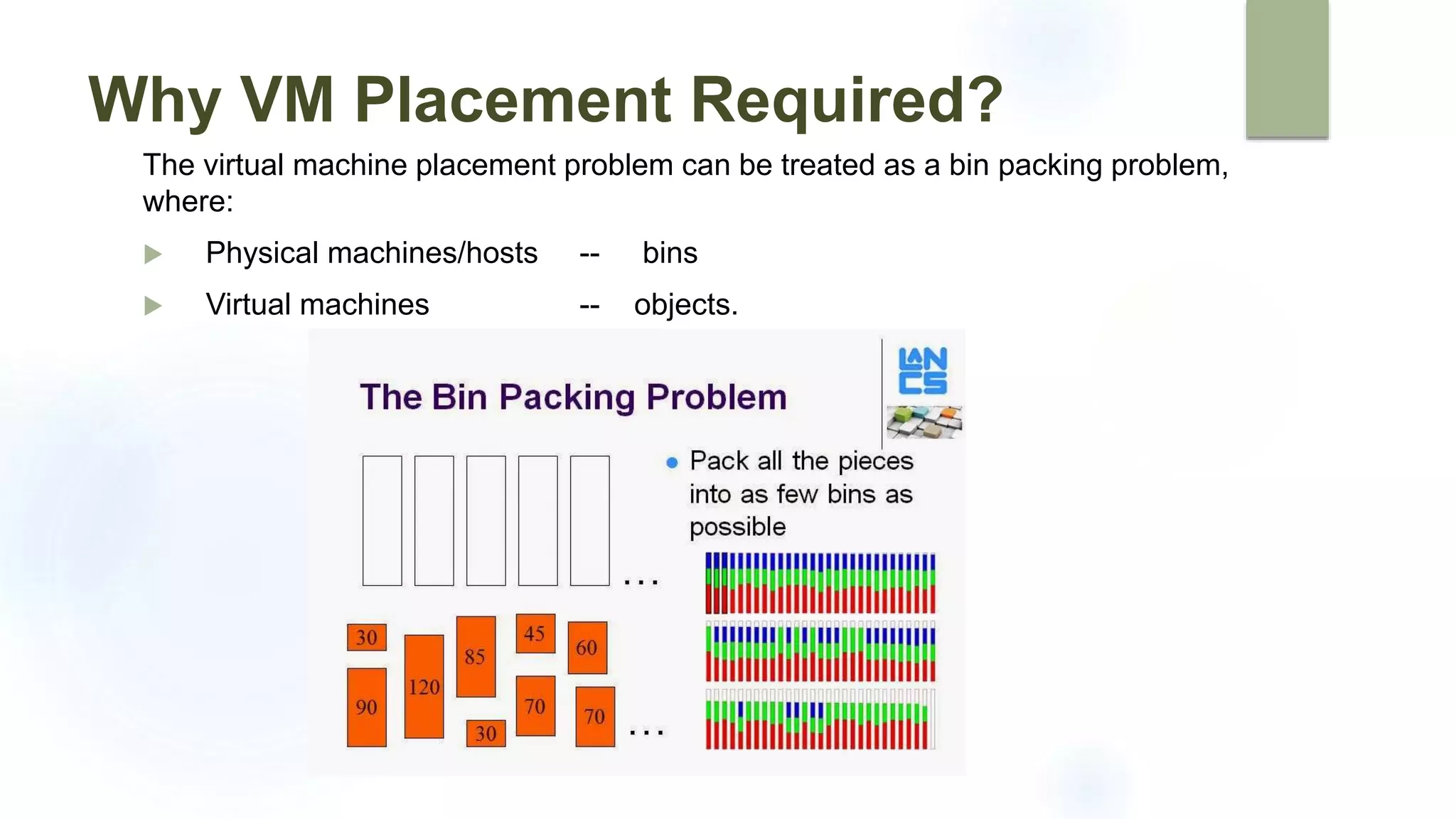 Why VM Placement Required?

The virtual machine placement problem can be treated as a bin packing problem, where:

Physical machines/hosts -- bins

Virtual machines -- objects.

The Bin Packing Problem

LAN CS

Pack all the pieces into as few bins as possible

...

30 90 120 85 30 45 70 60 70 ...